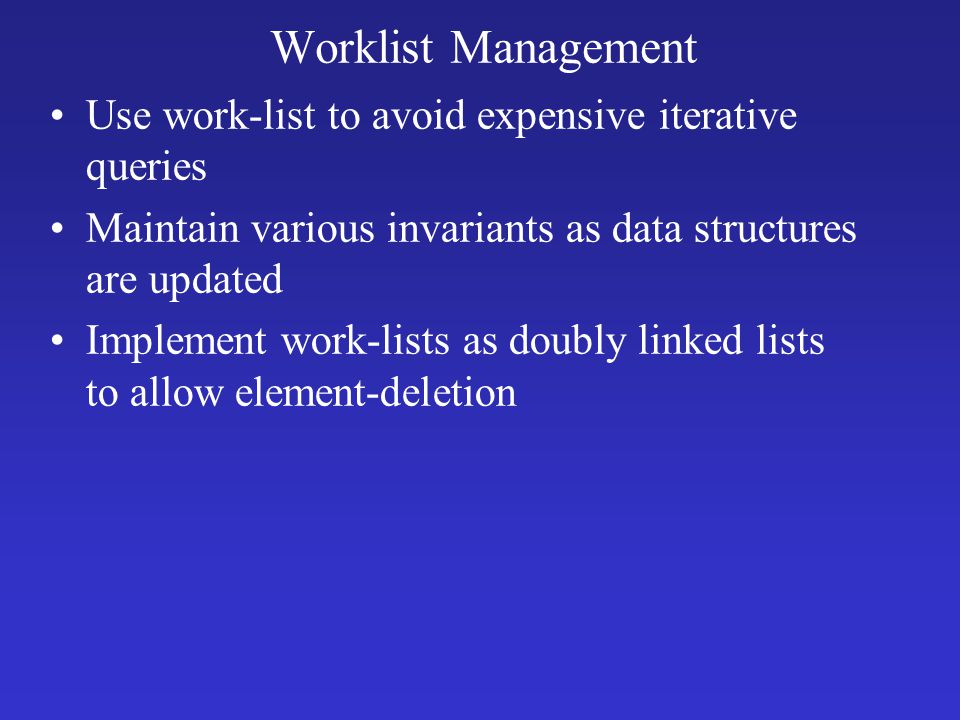 Worklist Management

• Use work-list to avoid expensive iterative queries

• Maintain various invariants as data structures are updated

• Implement work-lists as doubly linked lists to allow element-deletion